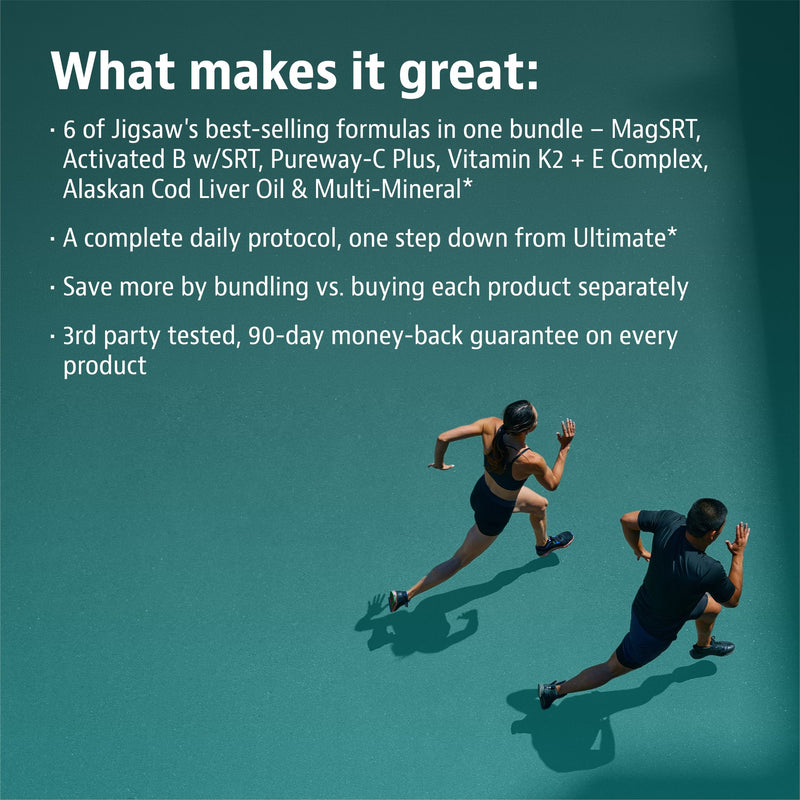 What makes it great:

· 6 of Jigsaw's best-selling formulas in one bundle – MagSRT, Activated B w/SRT, Pureway-C Plus, Vitamin K2 + E Complex, Alaskan Cod Liver Oil & Multi-Mineral*

· A complete daily protocol, one step down from Ultimate*

· Save more by bundling vs. buying each product separately

· 3rd party tested, 90-day money-back guarantee on every product